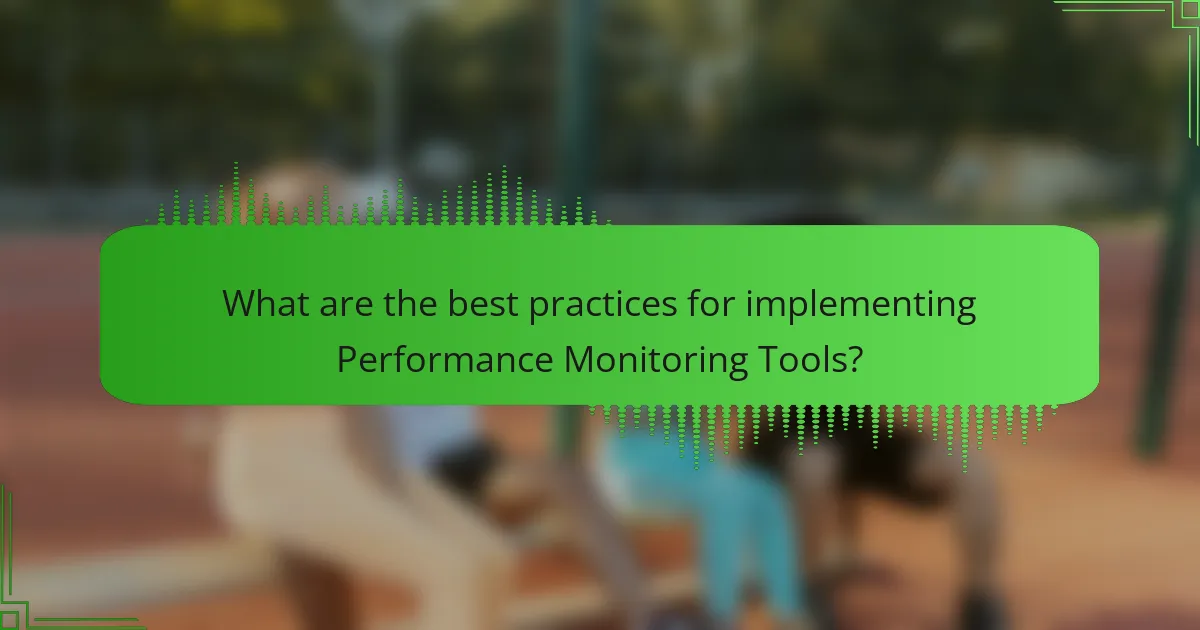 What are the best practices for implementing Performance Monitoring Tools?